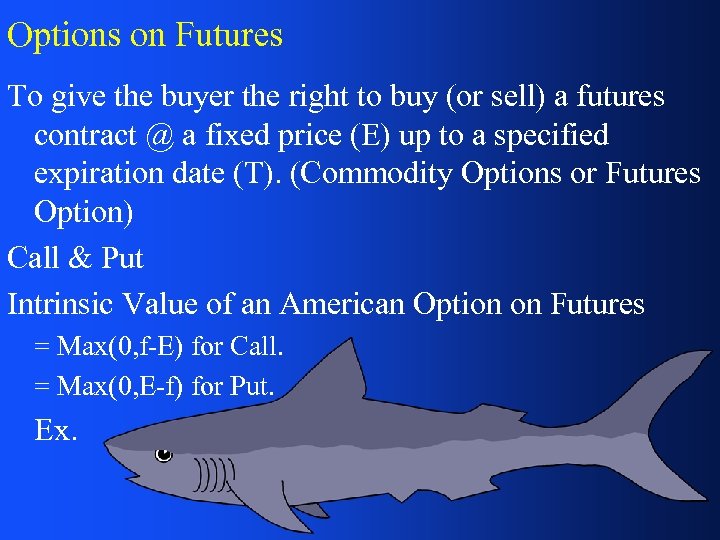 Options on Futures

To give the buyer the right to buy (or sell) a futures contract @ a fixed price (E) up to a specified expiration date (T). (Commodity Options or Futures Option)

Call & Put

Intrinsic Value of an American Option on Futures

= Max(0,f-E) for Call.

= Max(0,E-f) for Put.

Ex.